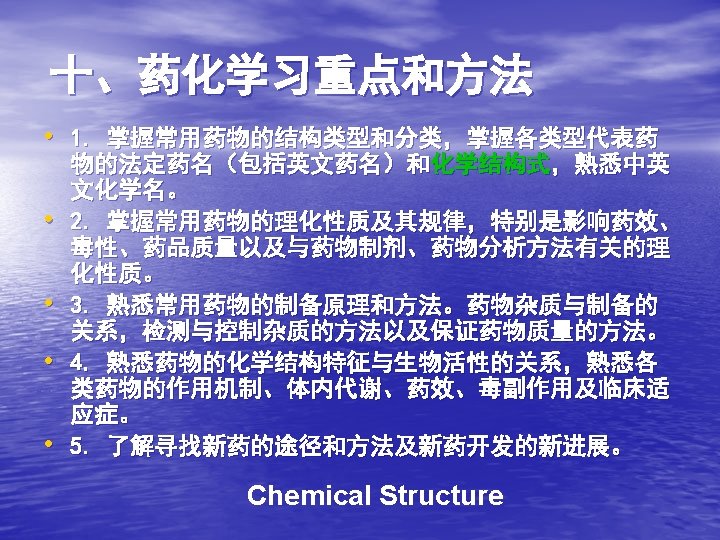 十、药化学习重点和方法

• 1. 掌握常用药物的结构类型和分类，掌握各类型代表药物的法定药名（包括英文药名）和化学结构式，熟悉中英文化学名。
• 2. 掌握常用药物的理化性质及其规律，特别是影响药效、毒性、药品质量以及与药物制剂、药物分析方法有关的理化性质。
• 3. 熟悉常用药物的制备原理和方法。药物杂质与制备的关系，检测与控制杂质的方法以及保证药物质量的方法。
• 4. 熟悉药物的化学结构特征与生物活性的关系，熟悉各类药物的作用机制、体内代谢、药效、毒副作用及临床适应症。
• 5. 了解寻找新药的途径和方法及新药开发的新进展。

Chemical Structure